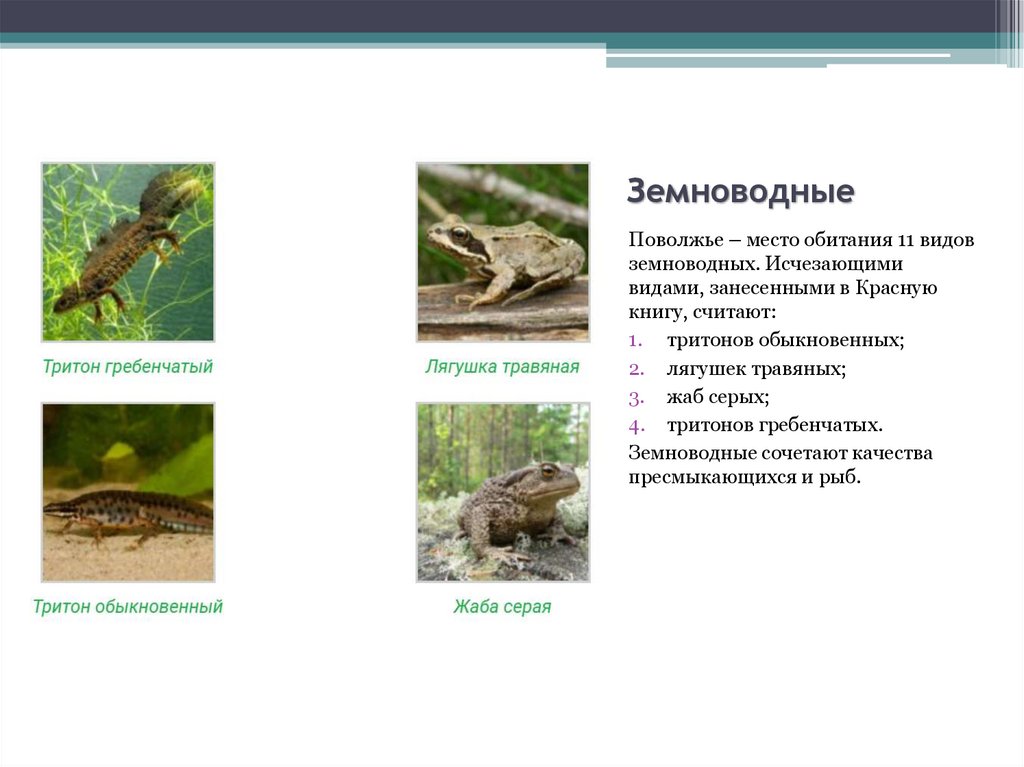 Тритон гребенчатый

Лягушка травяная

Тритон обыкновенный

Жаба серая

Земноводные

Поволжье – место обитания 11 видов земноводных. Исчезающими видами, занесенными в Красную книгу, считают:

1. тритонов обыкновенных;
2. лягушек травяных;
3. жаб серых;
4. тритонов гребенчатых.

Земноводные сочетают качества пресмыкающихся и рыб.